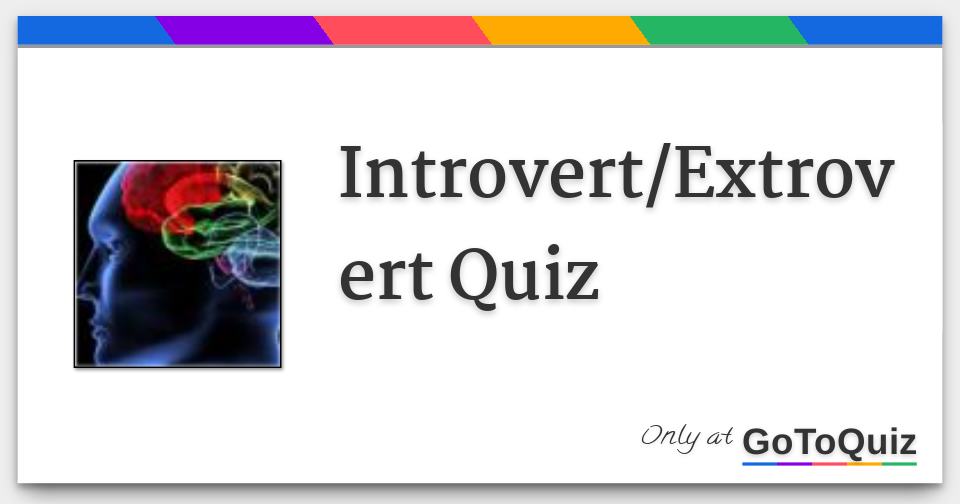 Introvert/Extrovert Quiz

Only at GoToQuiz